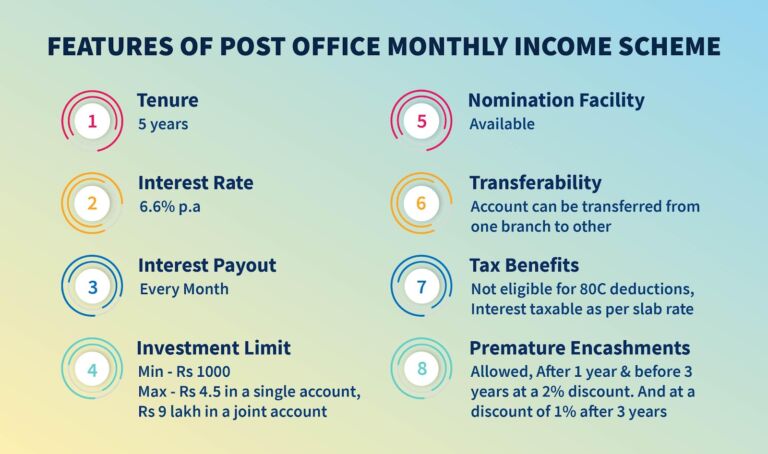 FEATURES OF POST OFFICE MONTHLY INCOME SCHEME

1
Tenure
5 years

2
Interest Rate
6.6% p.a

3
Interest Payout
Every Month

4
Investment Limit
Min - Rs 1000
Max - Rs 4.5 in a single account, Rs 9 lakh in a joint account

5
Nomination Facility
Available

6
Transferability
Account can be transferred from one branch to other

7
Tax Benefits
Not eligible for 80C deductions, Interest taxable as per slab rate

8
Premature Encashments
Allowed, After 1 year & before 3 years at a 2% discount. And at a discount of 1% after 3 years